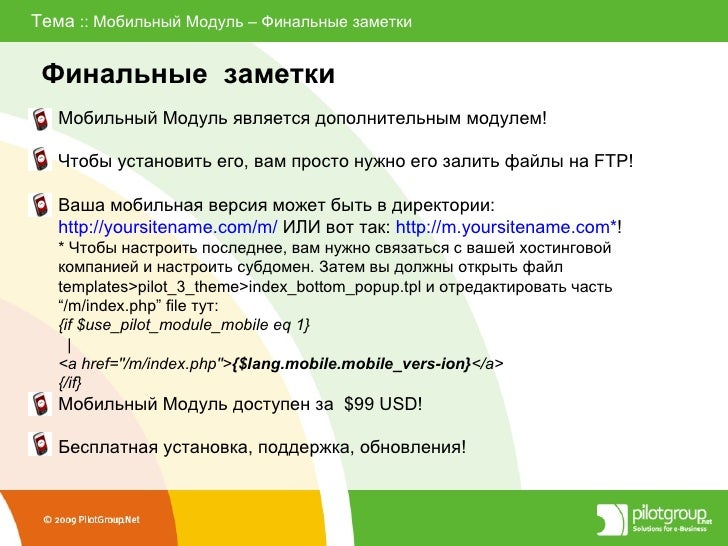 Тема :: Мобильный Модуль – Финальные заметки

Финальные заметки

Мобильный Модуль является дополнительным модулем!

Чтобы установить его, вам просто нужно его залить файлы на FTP!

Ваша мобильная версия может быть в директории: http://yoursitename.com/m/ ИЛИ вот так: http://m.yoursitename.com*!
* Чтобы настроить последнее, вам нужно связаться с вашей хостинговой компанией и настроить субдомен. Затем вы должны открыть файл templates>pilot_3_theme>index_bottom_popup.tpl и отредактировать часть "/m/index.php" file тут:
{if $use_pilot_module_mobile eq 1}
|
<a href="/m/index.php">{$lang.mobile.mobile_vers-ion}</a>
{/if}

Мобильный Модуль доступен за $99 USD!

Бесплатная установка, поддержка, обновления!

© 2009 PilotGroup.Net

pilotgroup.net
Solutions for e-Business